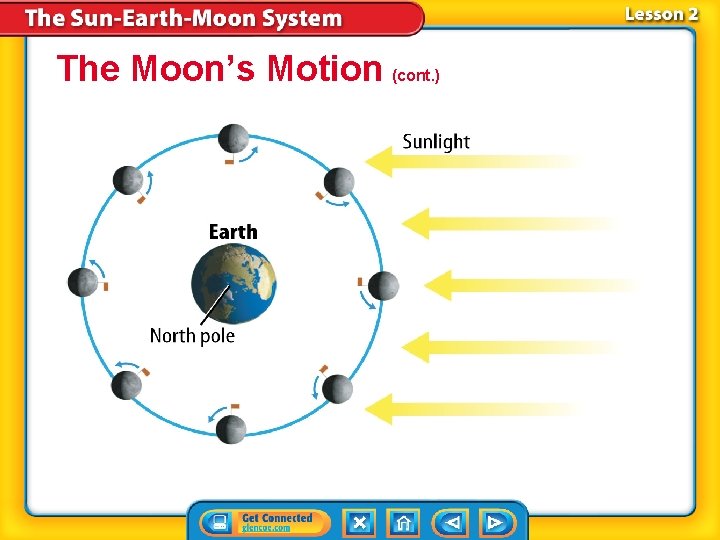 The Sun-Earth-Moon System

Lesson 2

The Moon's Motion (cont.)

Sunlight

Earth

North pole

Get Connected
glencoe.com